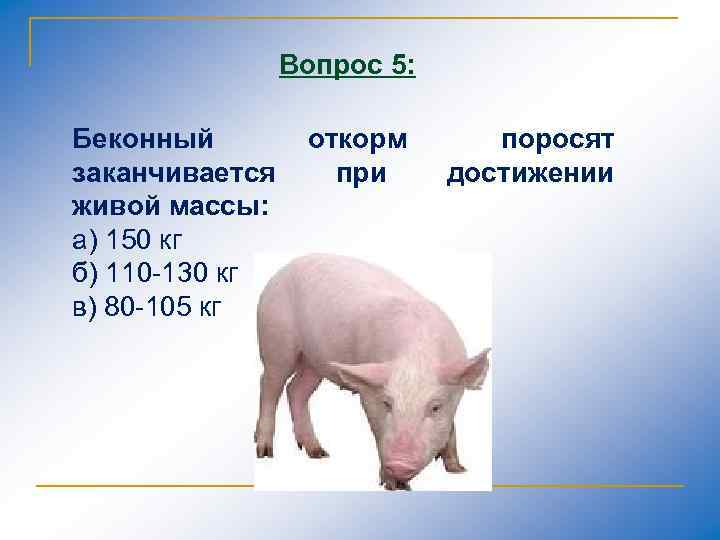 Вопрос 5:

Беконный откорм поросят заканчивается при достижении живой массы:
а) 150 кг
б) 110-130 кг
в) 80-105 кг